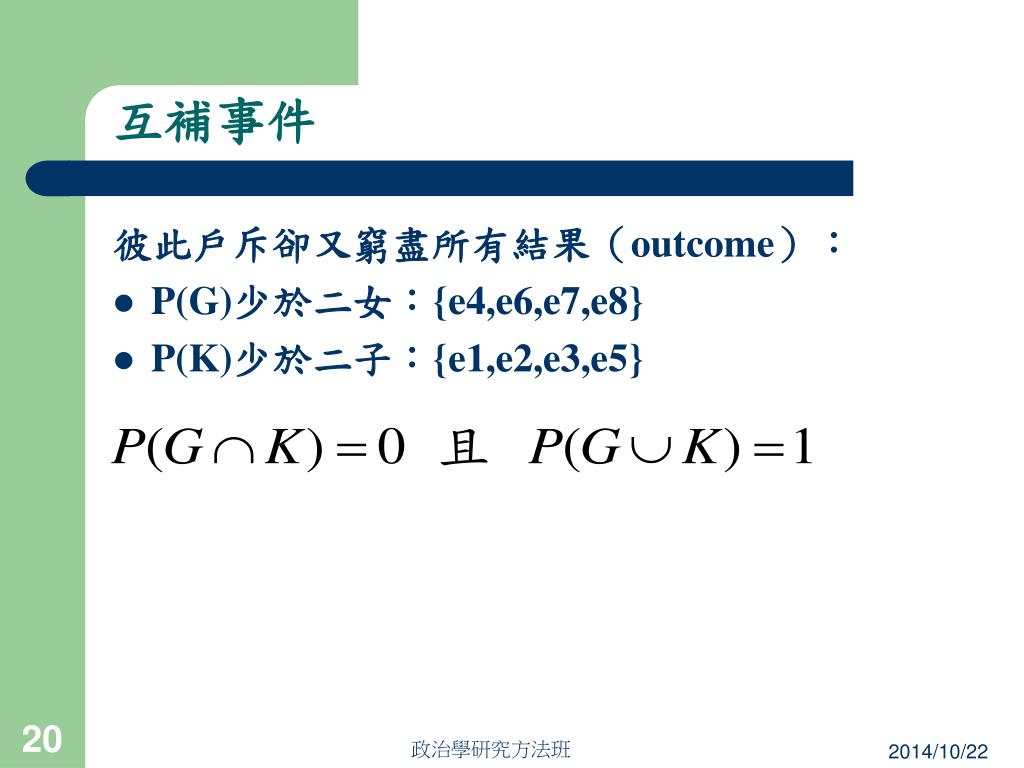 互補事件

彼此戶斥卻又窮盡所有結果（outcome）：

- P(G)少於二女：{e4,e6,e7,e8}
- P(K)少於二子：{e1,e2,e3,e5}

$P(G \cap K) = 0$ 且 $P(G \cup K) = 1$

20

政治學研究方法班

2014/10/22